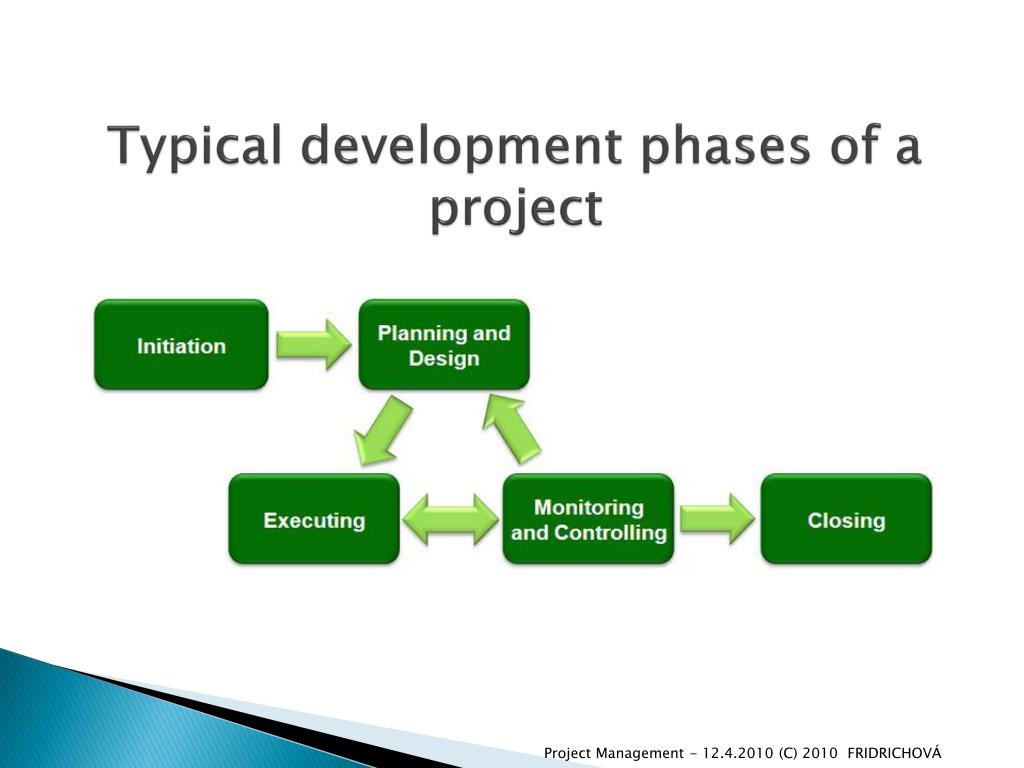 Typical development phases of a project

Initiation

Planning and Design

Executing

Monitoring and Controlling

Closing

Project Management - 12.4.2010 (C) 2010 FRIDRICHOVÁ